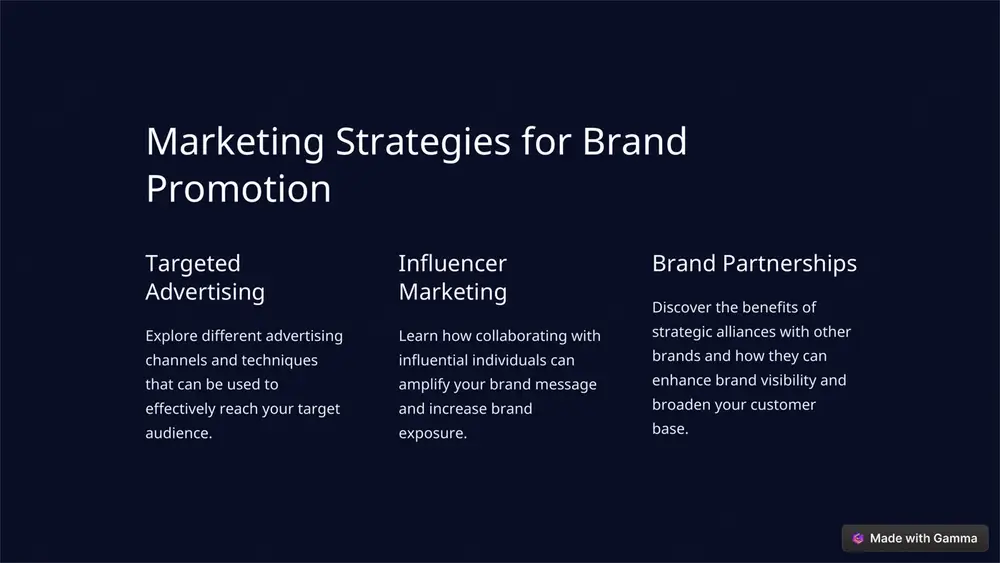 Marketing Strategies for Brand Promotion

Targeted Advertising

Explore different advertising channels and techniques that can be used to effectively reach your target audience.

Influencer Marketing

Learn how collaborating with influential individuals can amplify your brand message and increase brand exposure.

Brand Partnerships

Discover the benefits of strategic alliances with other brands and how they can enhance brand visibility and broaden your customer base.

Made with Gamma